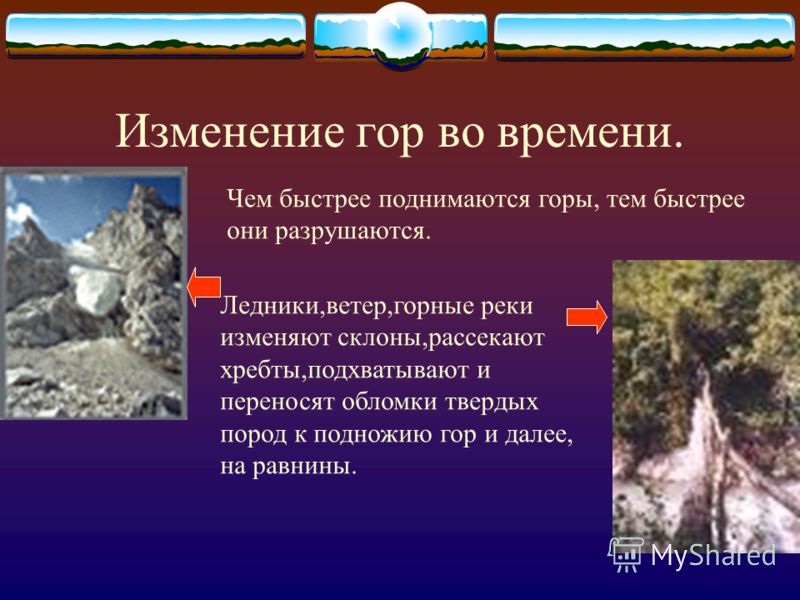 Изменение гор во времени.

Чем быстрее поднимаются горы, тем быстрее они разрушаются.

Ледники,ветер,горные реки изменяют склоны,рассекают хребты,подхватывают и переносят обломки твердых пород к подножию гор и далее, на равнины.

MyShared